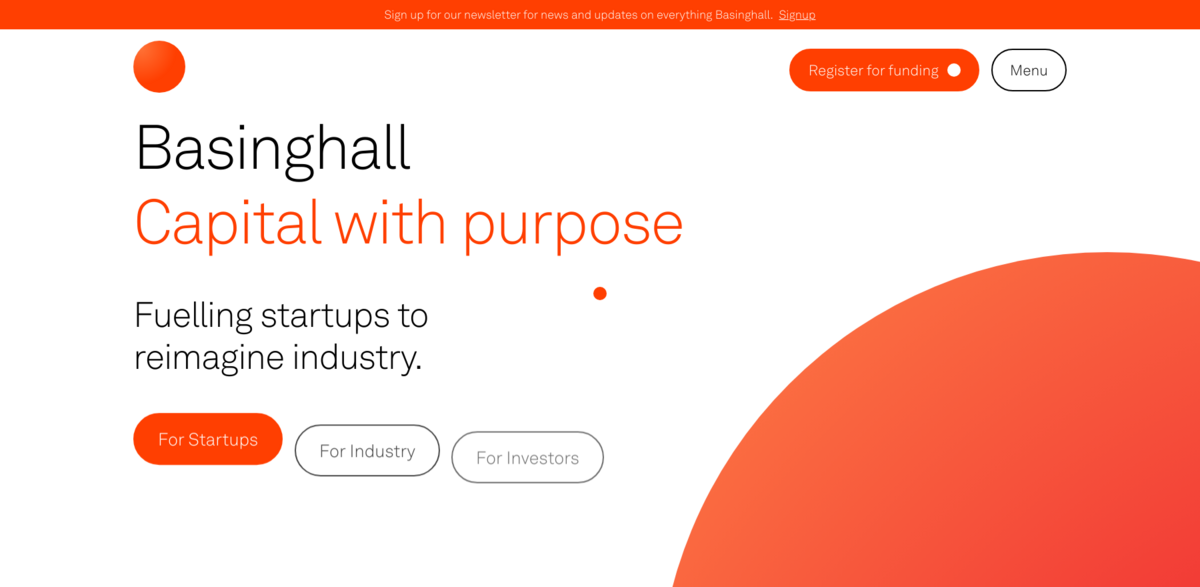 Sign up for our newsletter for news and updates on everything Basinghall. Signup

Register for funding

Menu

Basinghall
Capital with purpose

Fuelling startups to reimagine industry.

For Startups

For Industry

For Investors